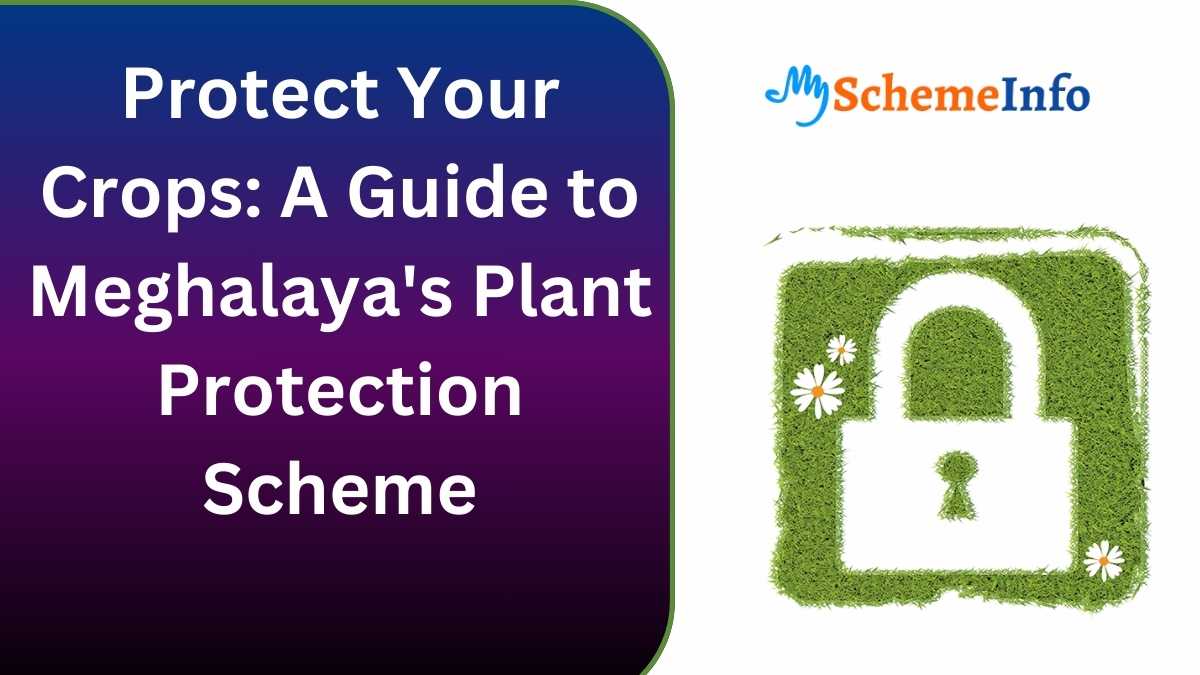 Protect Your Crops: A Guide to Meghalaya's Plant Protection Scheme

MySchemeInfo